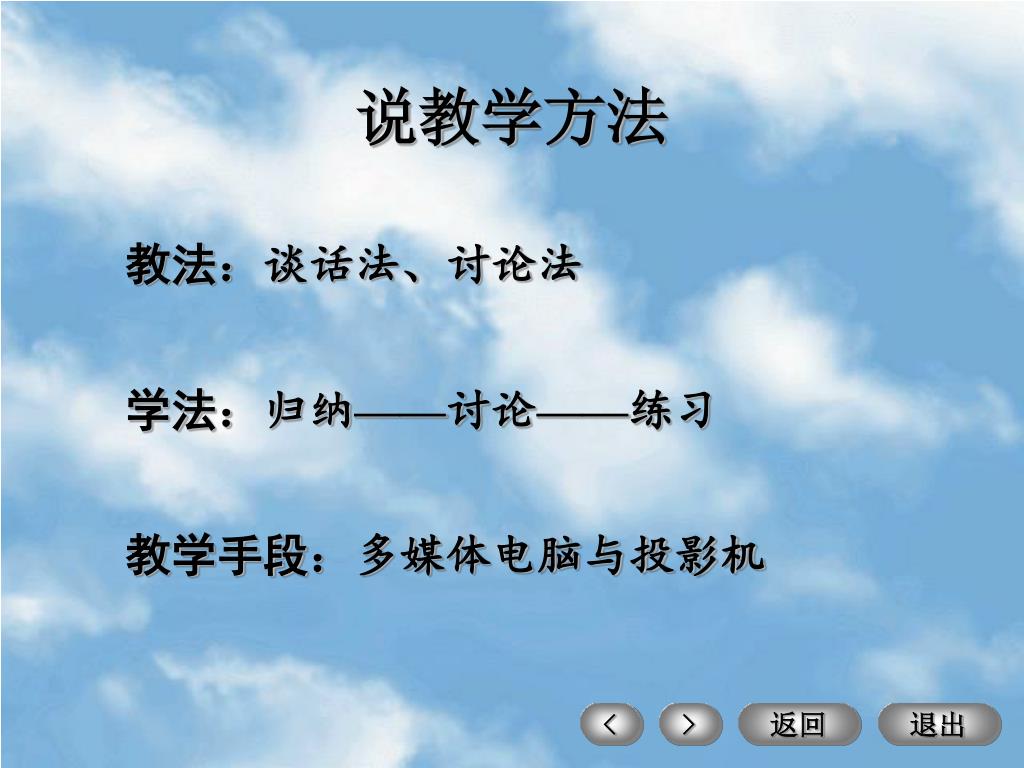 说教学方法

教法：谈话法、讨论法

学法：归纳——讨论——练习

教学手段：多媒体电脑与投影机

< > 返回 退出